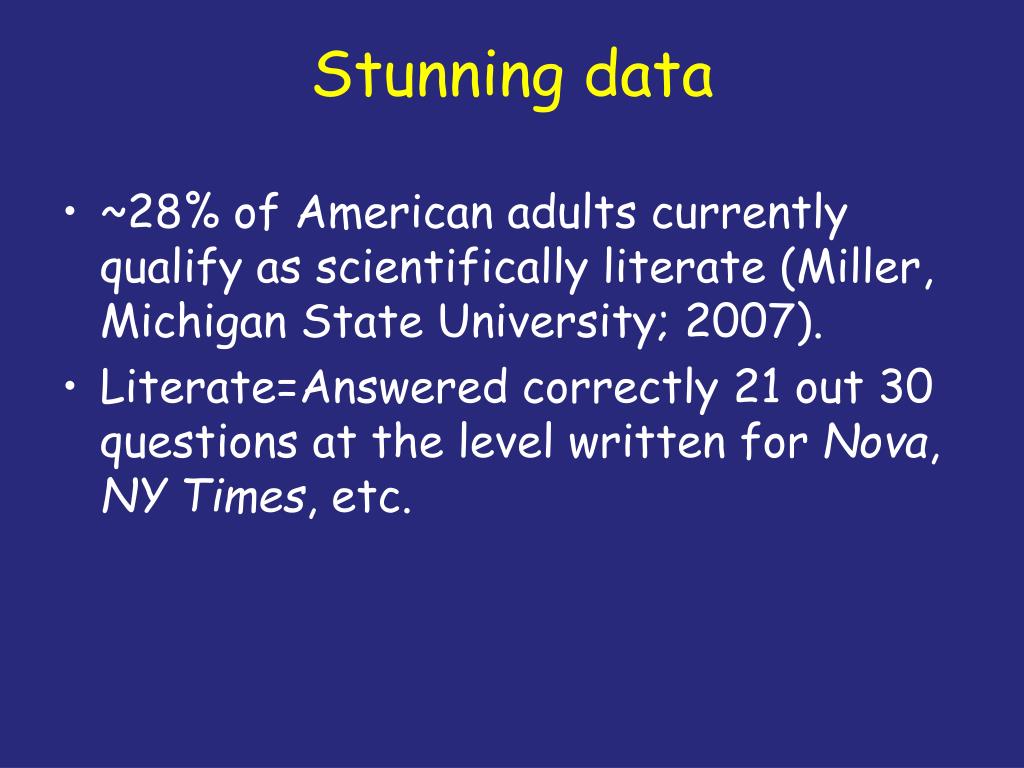 Stunning data

• ~28% of American adults currently qualify as scientifically literate (Miller, Michigan State University; 2007).

• Literate=Answered correctly 21 out 30 questions at the level written for Nova, NY Times, etc.